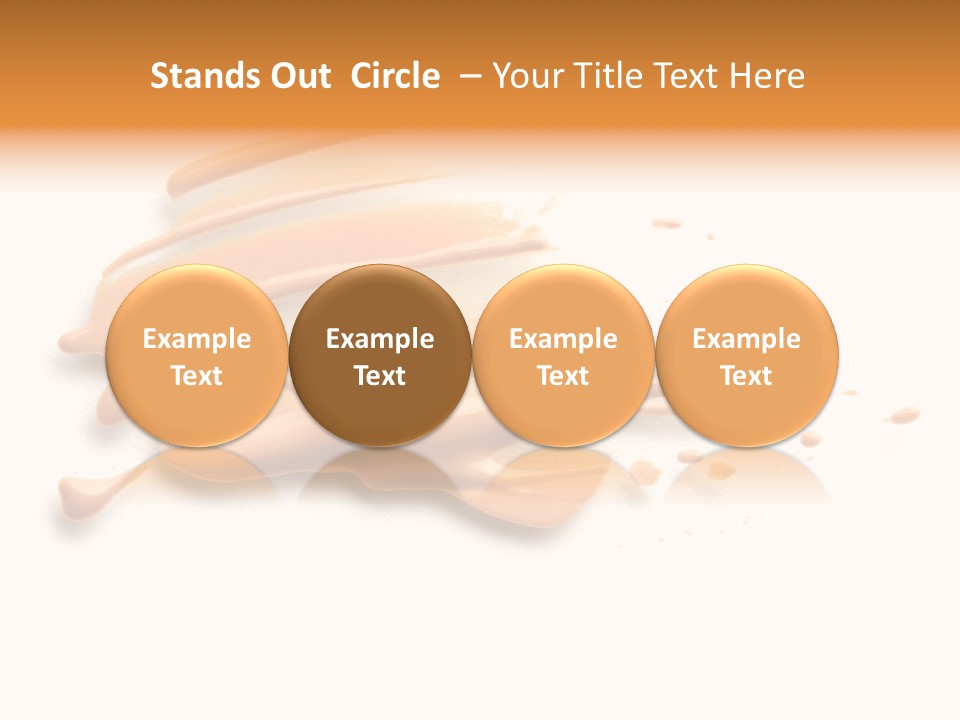 Stands Out Circle – Your Title Text Here

Example Text

Example Text

Example Text

Example Text